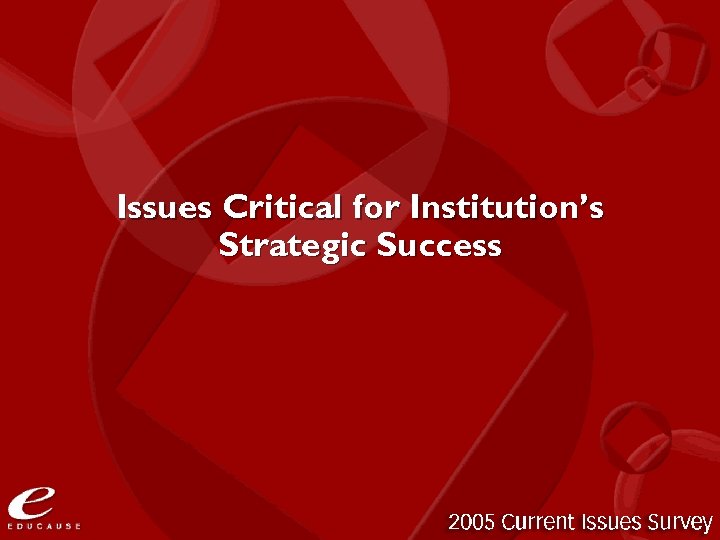 Issues Critical for Institution's Strategic Success

e
EDUCAUSE

2005 Current Issues Survey